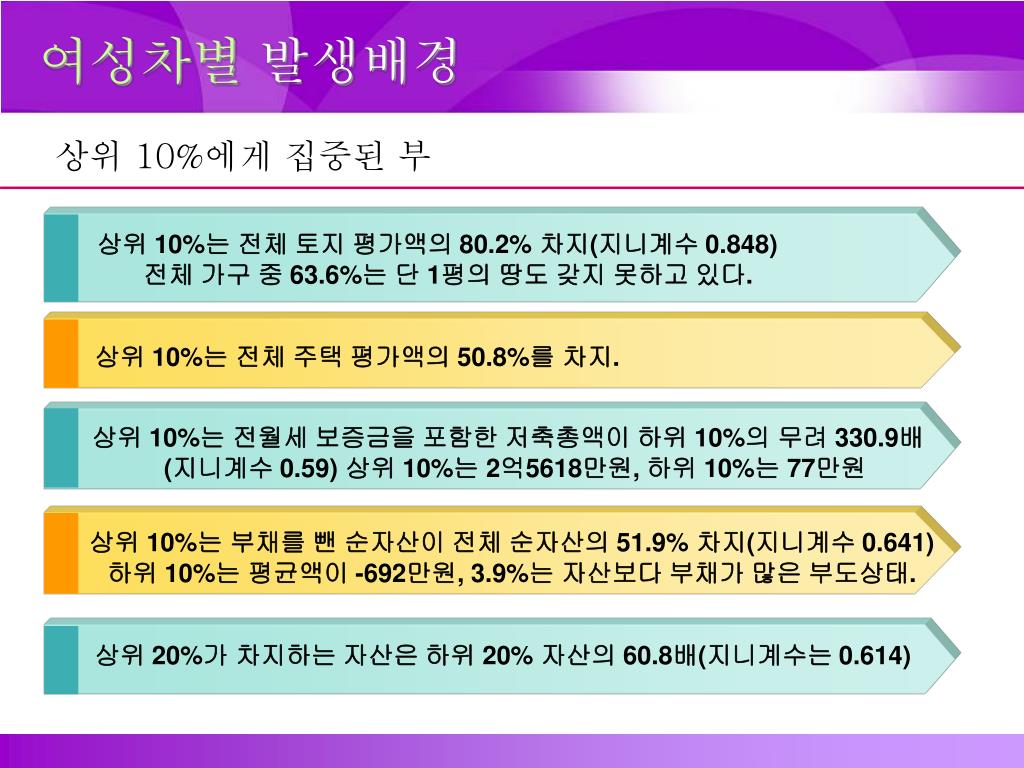 여성차별 발생배경

상위 10%에게 집중된 부

상위 10%는 전체 토지 평가액의 80.2% 차지(지니계수 0.848)
전체 가구 중 63.6%는 단 1평의 땅도 갖지 못하고 있다.

상위 10%는 전체 주택 평가액의 50.8%를 차지.

상위 10%는 전월세 보증금을 포함한 저축총액이 하위 10%의 무려 330.9배
(지니계수 0.59) 상위 10%는 2억5618만원, 하위 10%는 77만원

상위 10%는 부채를 뺀 순자산이 전체 순자산의 51.9% 차지(지니계수 0.641)
하위 10%는 평균액이 -692만원, 3.9%는 자산보다 부채가 많은 부도상태.

상위 20%가 차지하는 자산은 하위 20% 자산의 60.8배(지니계수는 0.614)